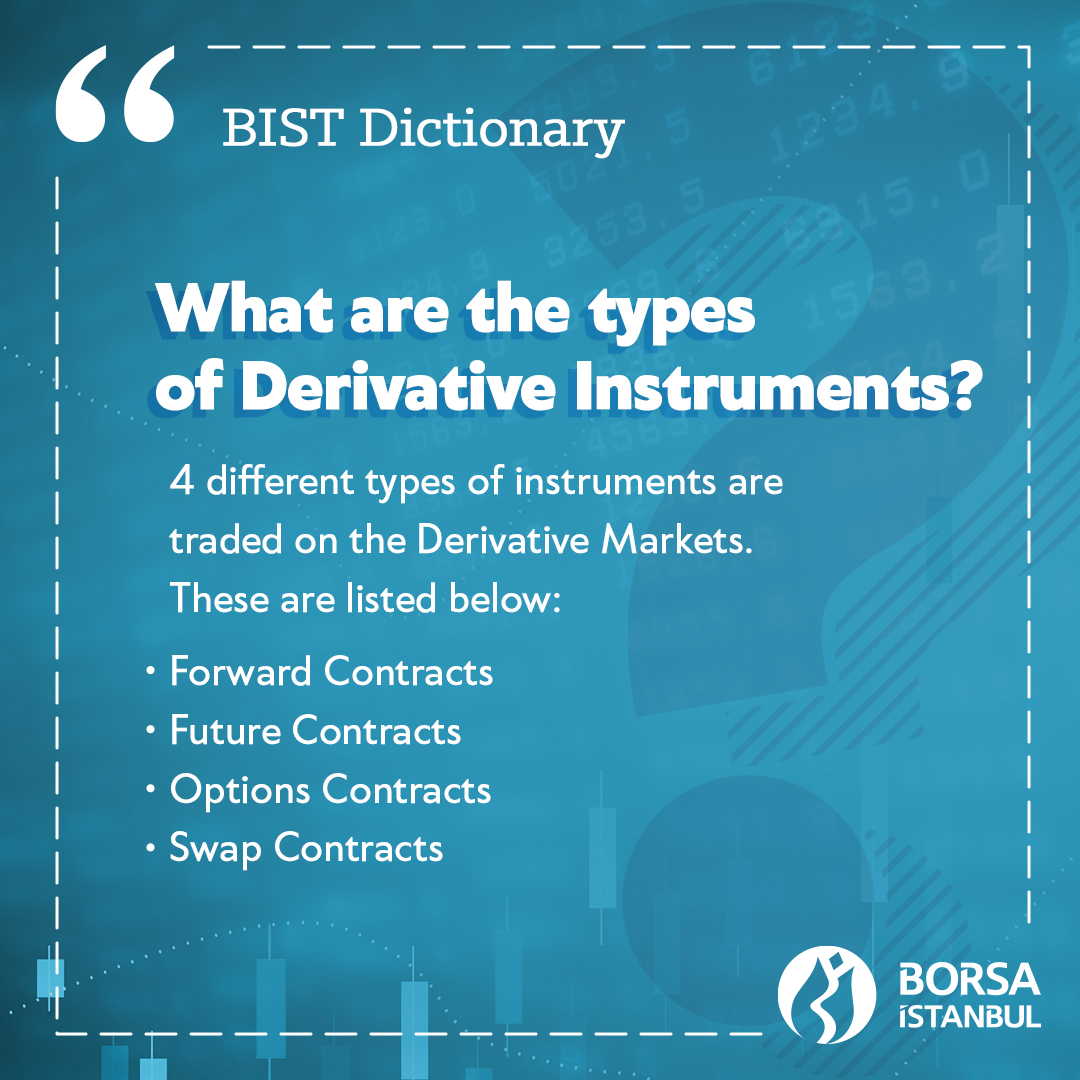 “ BIST Dictionary

What are the types of Derivative Instruments?

4 different types of instruments are traded on the Derivative Markets. These are listed below:

• Forward Contracts
• Future Contracts
• Options Contracts
• Swap Contracts

BORSA İSTANBUL